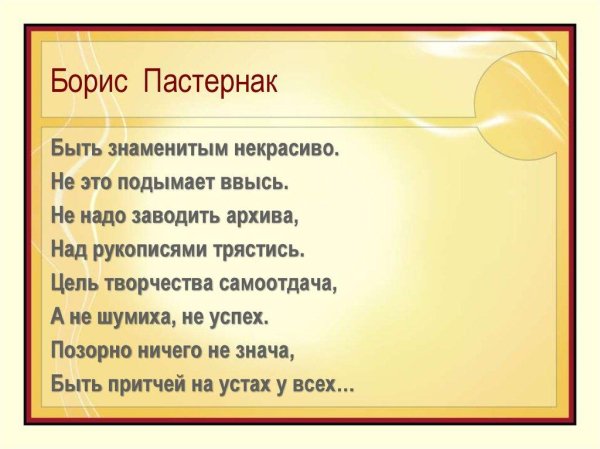 Борис Пастернак

Быть знаменитым некрасиво.
Не это подымает ввысь.
Не надо заводить архива,
Над рукописями трястись.
Цель творчества самоотдача,
А не шумиха, не успех.
Позорно ничего не знача,
Быть притчей на устах у всех...